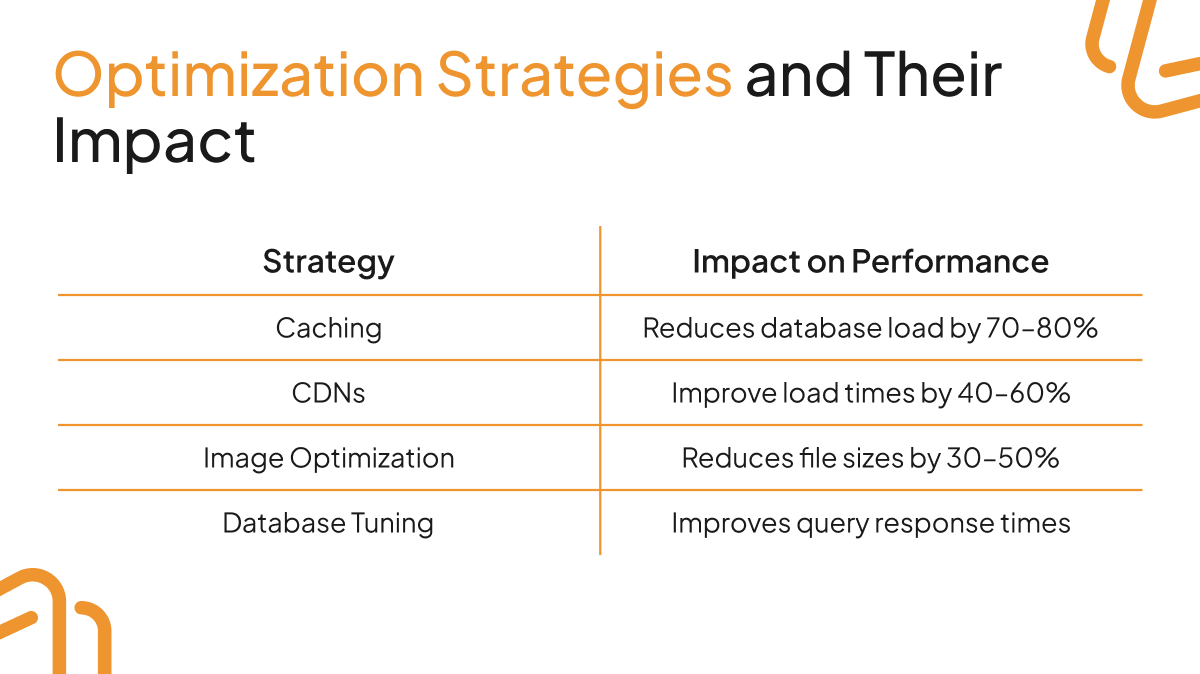 Optimization Strategies and Their Impact

| Strategy | Impact on Performance |
|---|---|
| Caching | Reduces database load by 70-80% |
| CDNs | Improve load times by 40-60% |
| Image Optimization | Reduces file sizes by 30-50% |
| Database Tuning | Improves query response times |